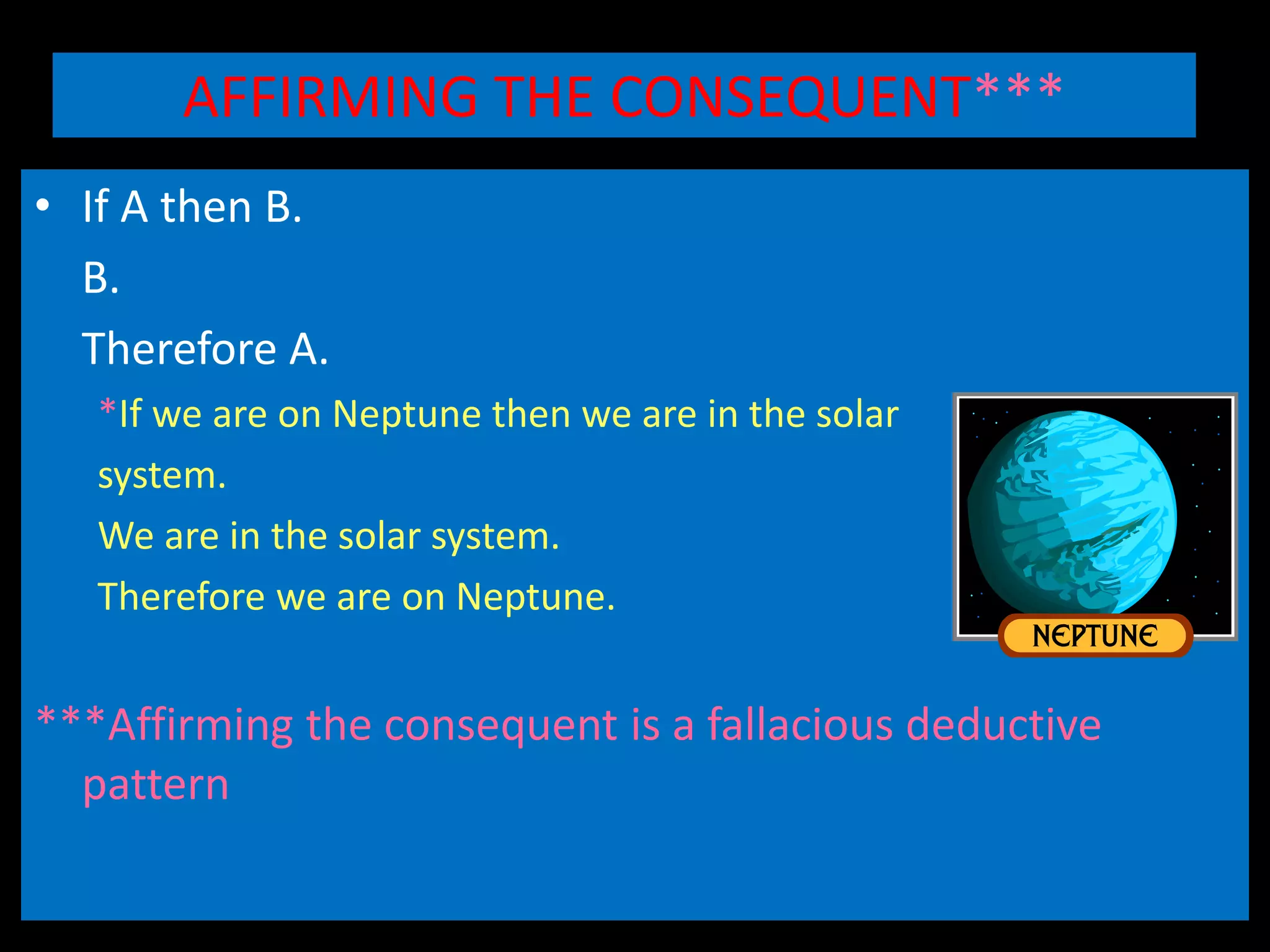 AFFIRMING THE CONSEQUENT***

• If A then B.
B.
Therefore A.

*If we are on Neptune then we are in the solar system.
We are in the solar system.
Therefore we are on Neptune.

NEPTUNE

***Affirming the consequent is a fallacious deductive pattern